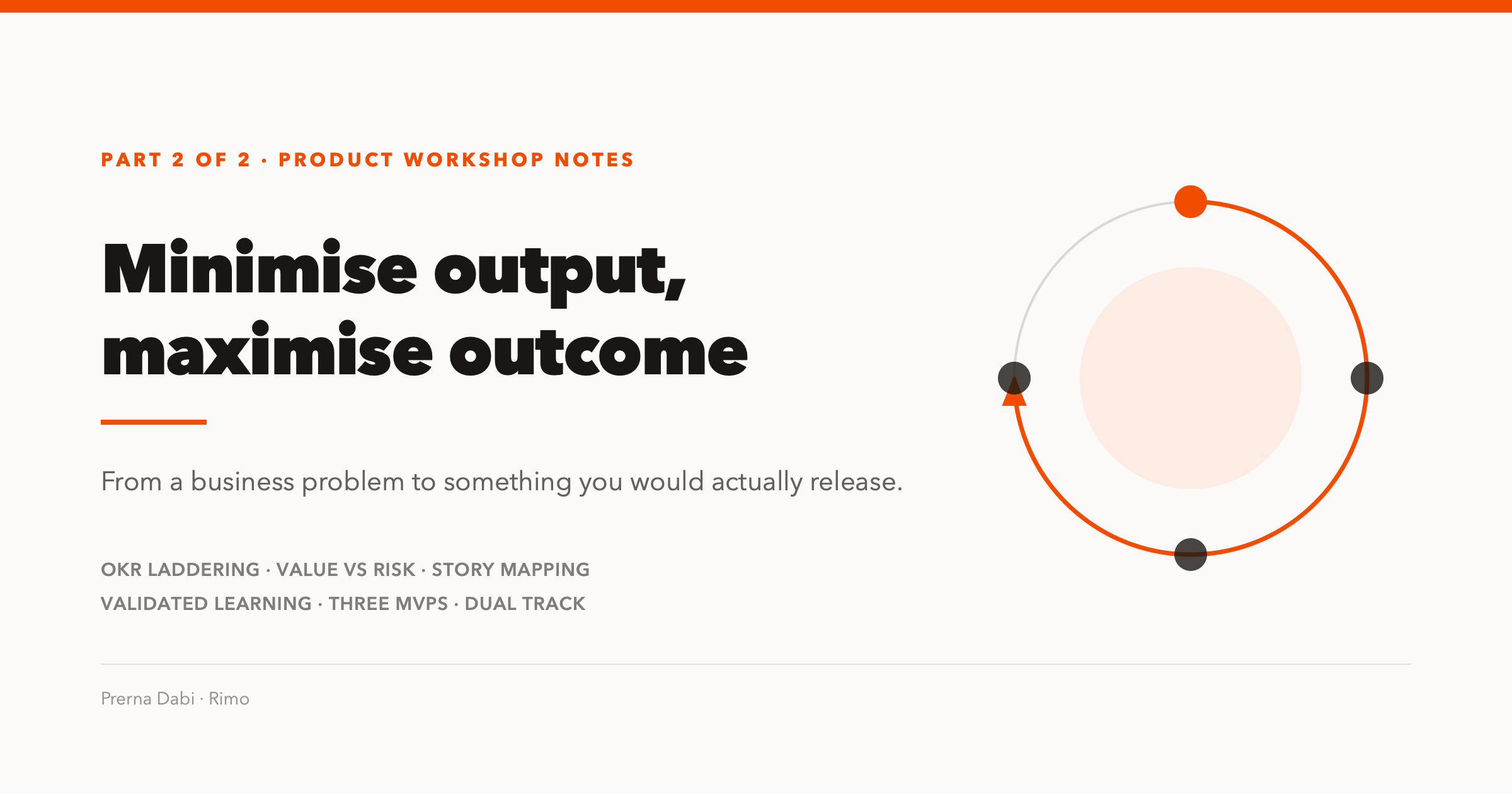 PART 2 OF 2 · PRODUCT WORKSHOP NOTES

Minimise output, maximise outcome

From a business problem to something you would actually release.

OKR LADDERING · VALUE VS RISK · STORY MAPPING
VALIDATED LEARNING · THREE MVPS · DUAL TRACK

Prerna Dabi · Rimo